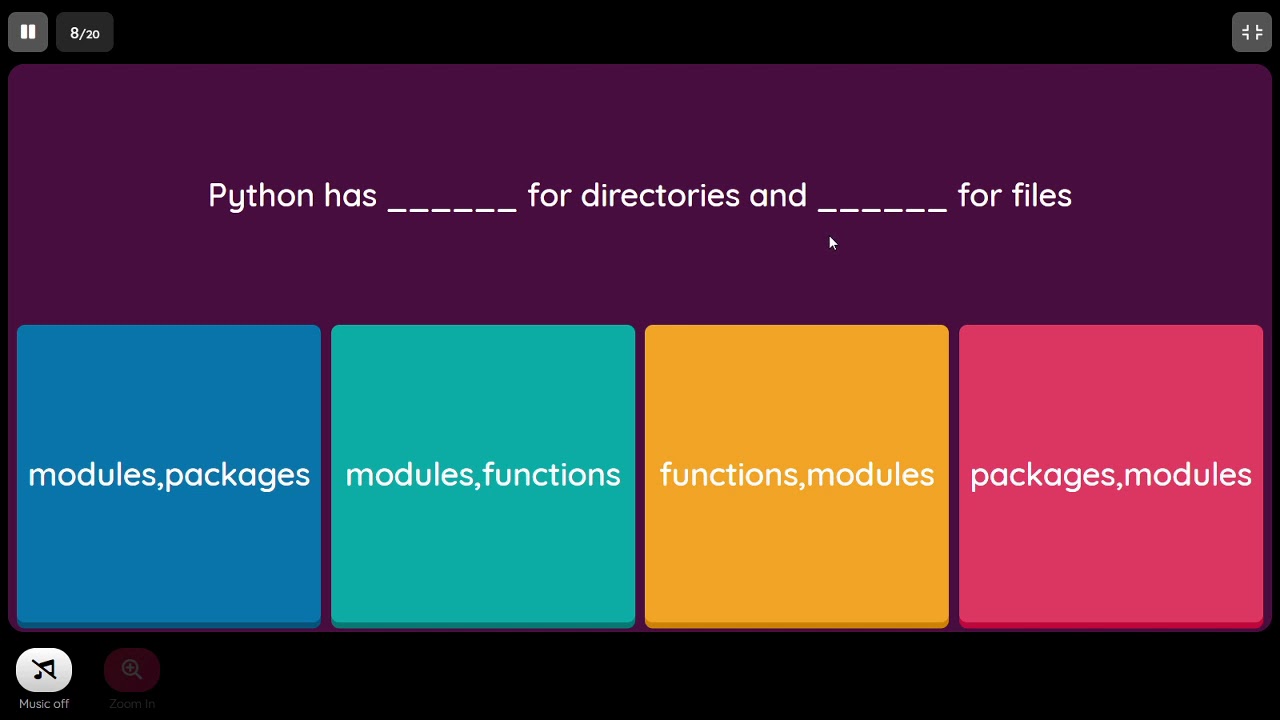 8/20

Python has ______ for directories and ______ for files

modules,packages

modules,functions

functions,modules

packages,modules

Music off

Zoom In